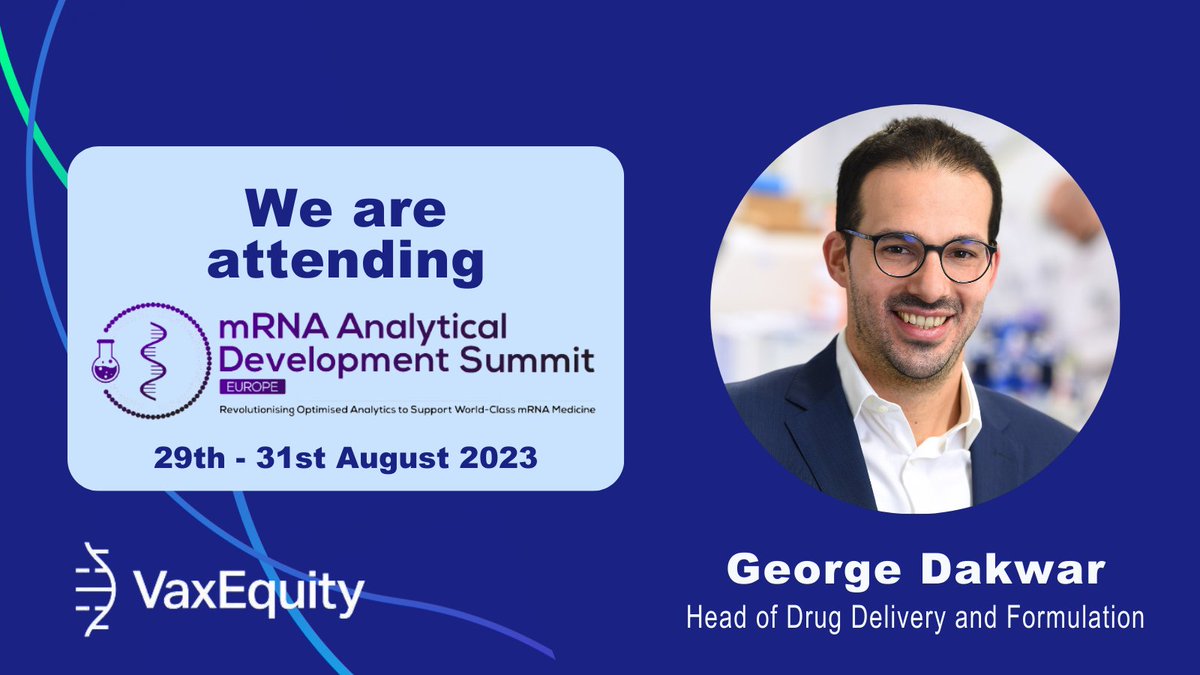 We are attending

mRNA Analytical Development Summit
EUROPE
Revolutionising Optimised Analytics to Support World-Class mRNA Medicine

29th - 31st August 2023

VaxEquity

George Dakwar
Head of Drug Delivery and Formulation